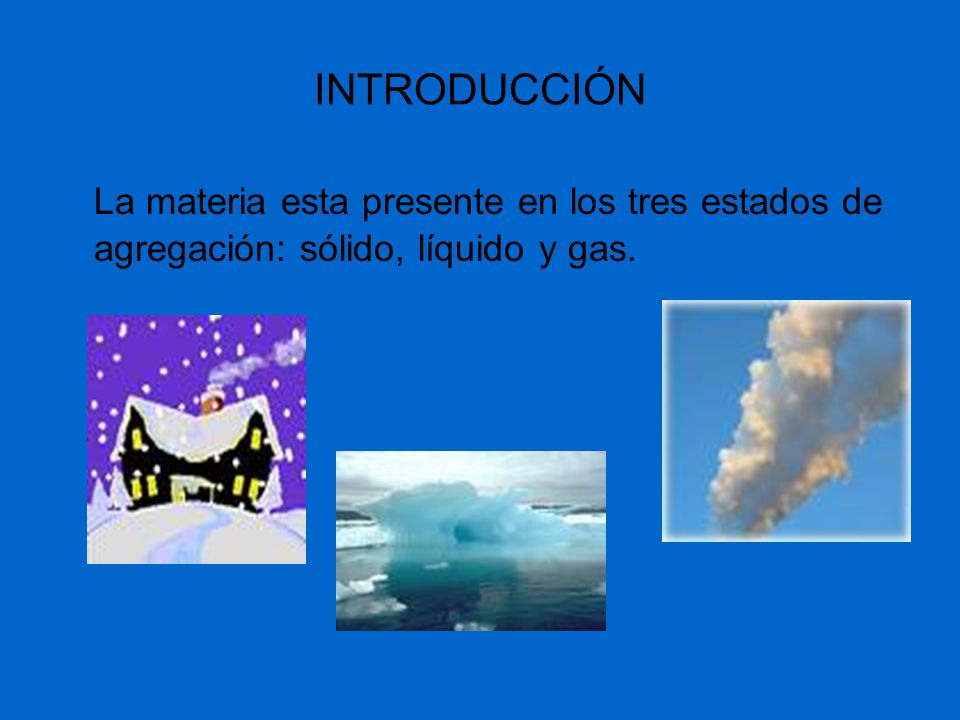 INTRODUCCIÓN

La materia esta presente en los tres estados de agregación: sólido, líquido y gas.